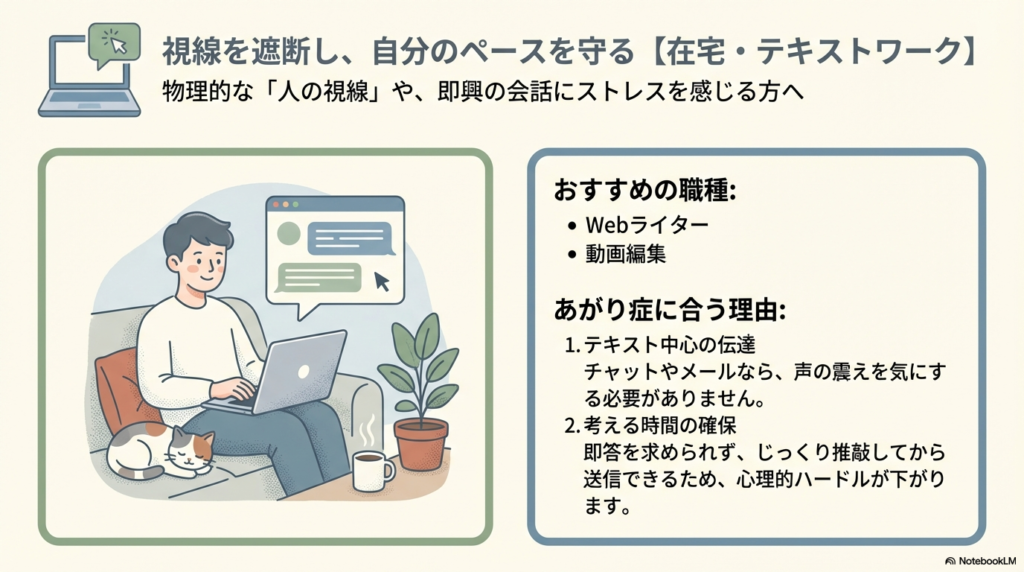 視線を遮断し、自分のペースを守る【在宅・テキストワーク】

物理的な「人の視線」や、即興の会話にストレスを感じる方へ

おすすめの職種:

• Webライター
• 動画編集

あがり症に合う理由:

1. テキスト中心の伝達
チャットやメールなら、声の震えを気にする必要がありません。
2. 考える時間の確保
即答を求められず、じっくり推敲してから送信できるため、心理的ハードルが下がります。

NotebookLM